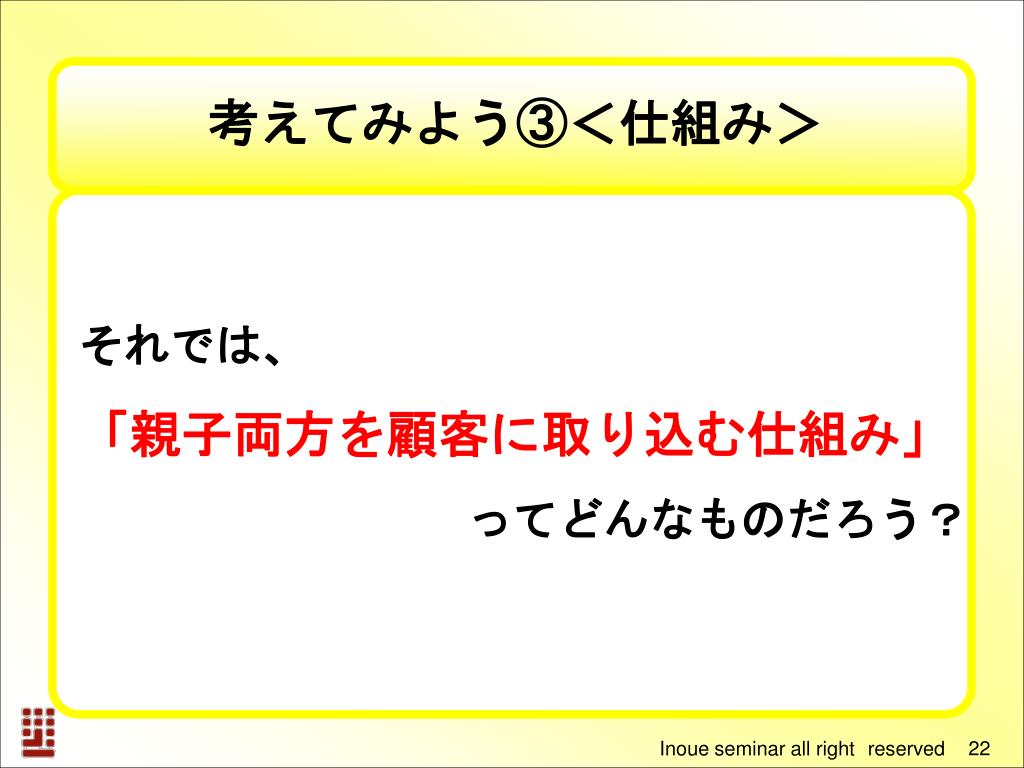 考えてみよう③＜仕組み＞

それでは、

「親子両方を顧客に取り込む仕組み」

ってどんなものだろう？

Inoue seminar all right reserved 22